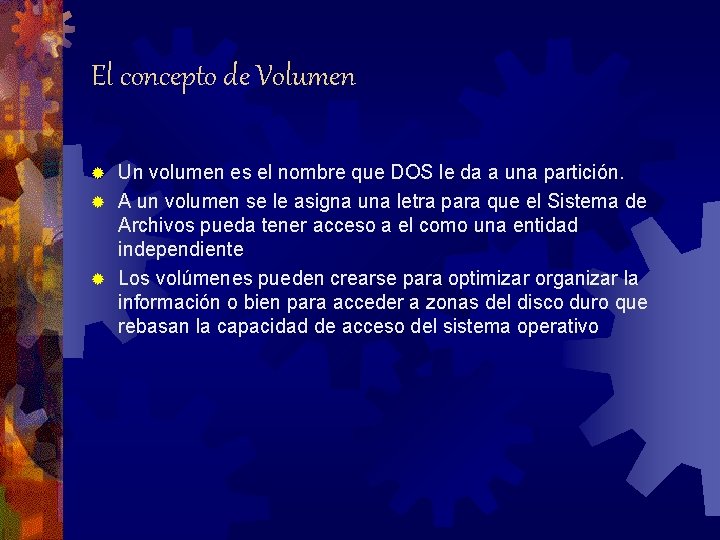 El concepto de Volumen

Un volumen es el nombre que DOS le da a una partición.

A un volumen se le asigna una letra para que el Sistema de Archivos pueda tener acceso a el como una entidad independiente

Los volúmenes pueden crearse para optimizar organizar la información o bien para acceder a zonas del disco duro que rebasan la capacidad de acceso del sistema operativo